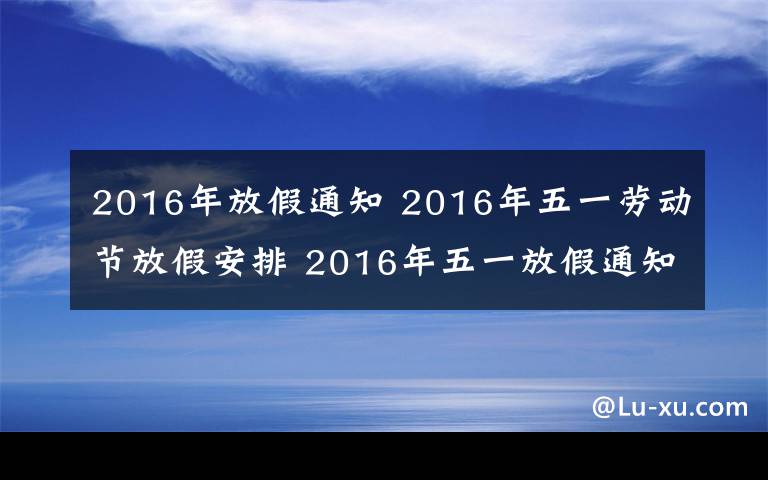 2016年放假通知 2016年五一劳动节放假安排 2016年五一放假通知

@Lu-xu.com